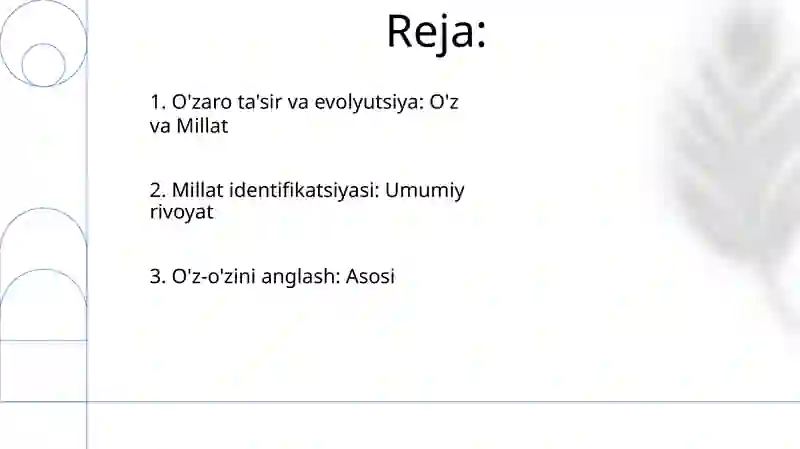 Reja:

1. O'zaro ta'sir va evolyutsiya: O'z va Millat

2. Millat identifikatsiyasi: Umumiy rivoyat

3. O'z-o'zini anglash: Asosi